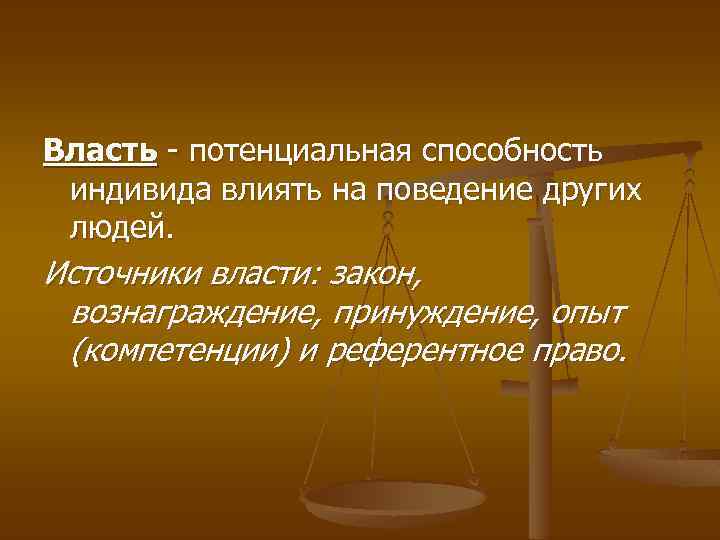 Власть - потенциальная способность индивида влиять на поведение других людей.

Источники власти: закон, вознаграждение, принуждение, опыт (компетенции) и референтное право.